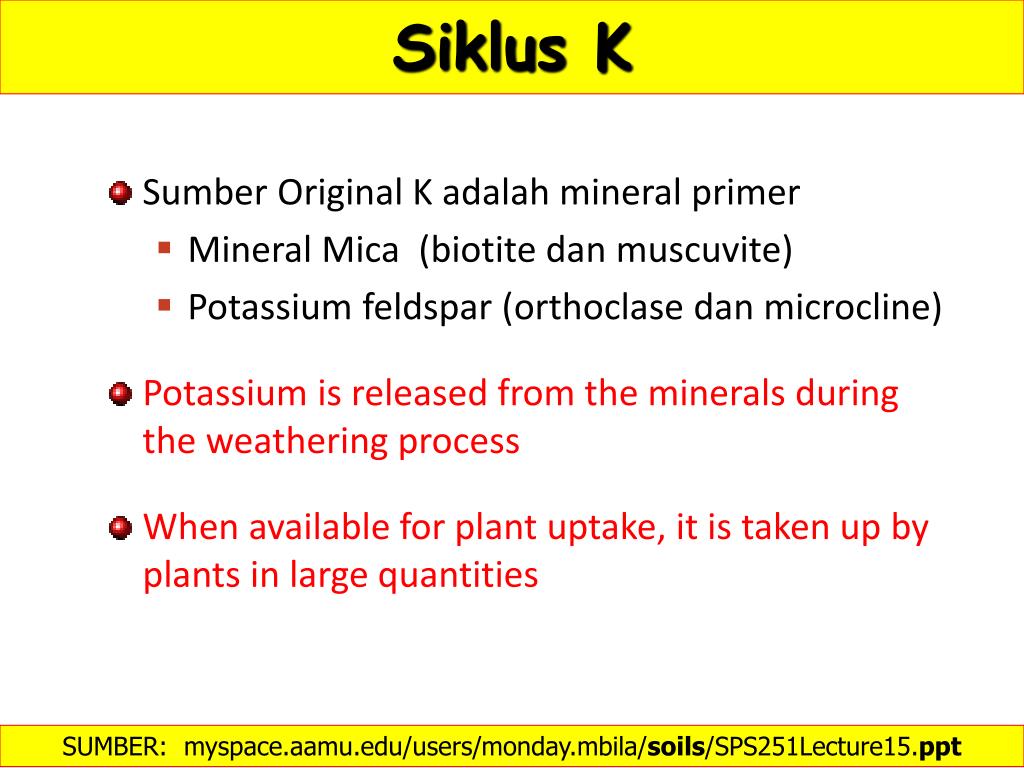 Siklus K

Sumber Original K adalah mineral primer
Mineral Mica (biotite dan muscuvite)
Potassium feldspar (orthoclase dan microcline)

Potassium is released from the minerals during the weathering process

When available for plant uptake, it is taken up by plants in large quantities

SUMBER: myspace.aamu.edu/users/monday.mbila/soils/SPS251Lecture15.ppt